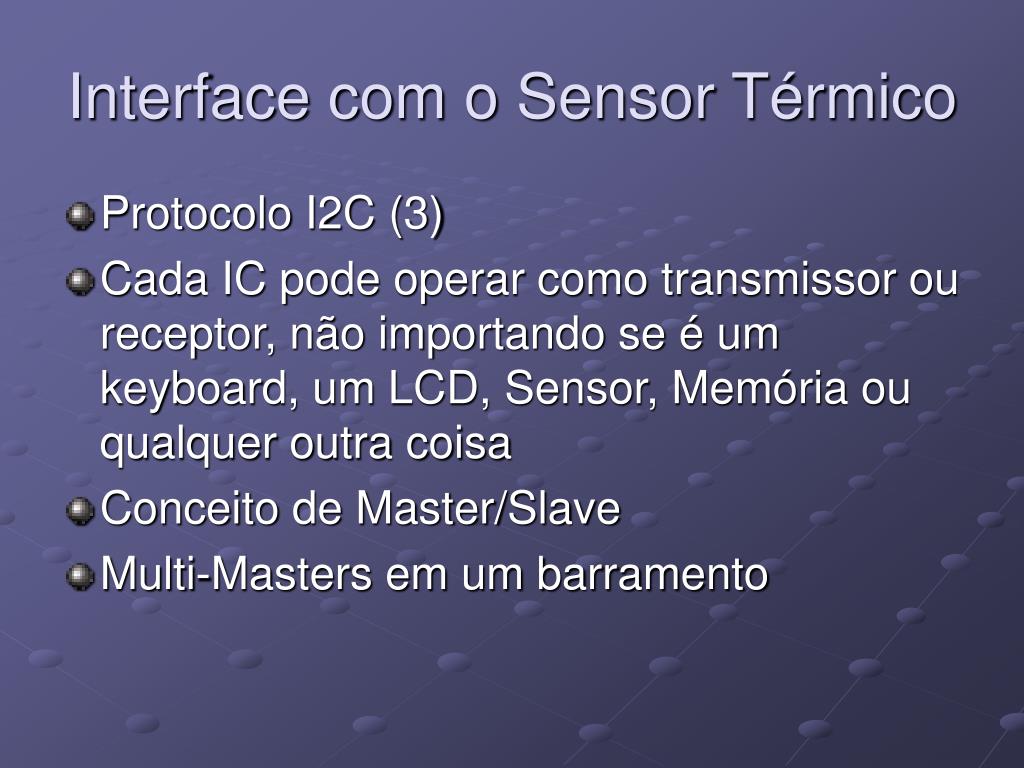 Interface com o Sensor Térmico

Protocolo I2C (3)

Cada IC pode operar como transmissor ou receptor, não importando se é um keyboard, um LCD, Sensor, Memória ou qualquer outra coisa

Conceito de Master/Slave

Multi-Masters em um barramento